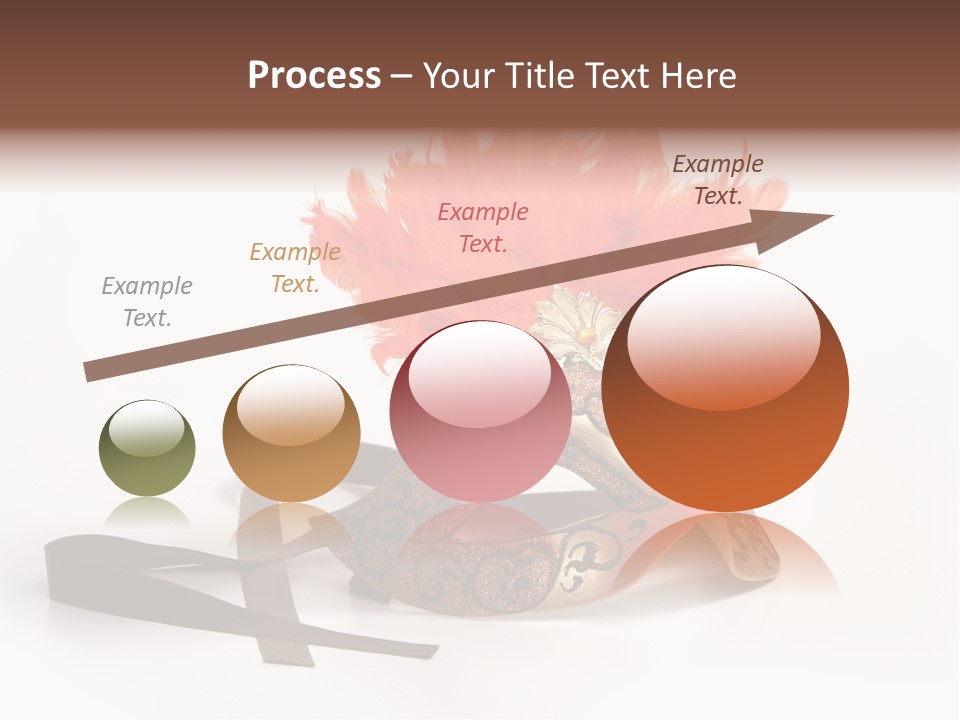 Process – Your Title Text Here

Example Text.

Example Text.

Example Text.

Example Text.